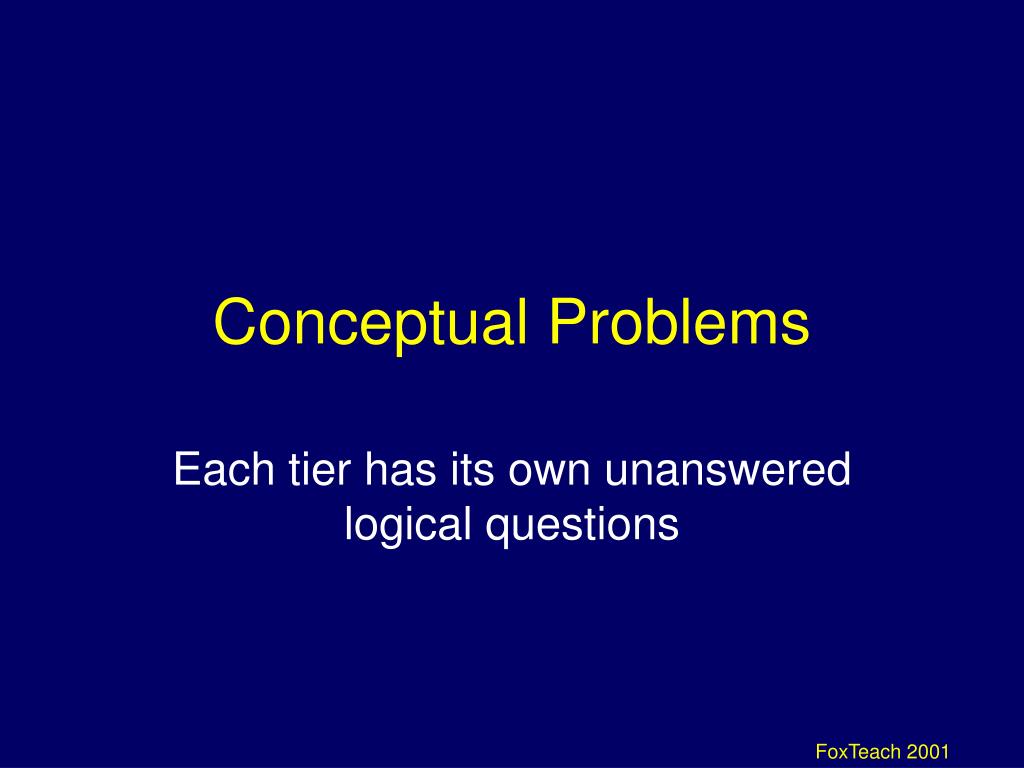 Conceptual Problems

Each tier has its own unanswered logical questions

FoxTeach 2001